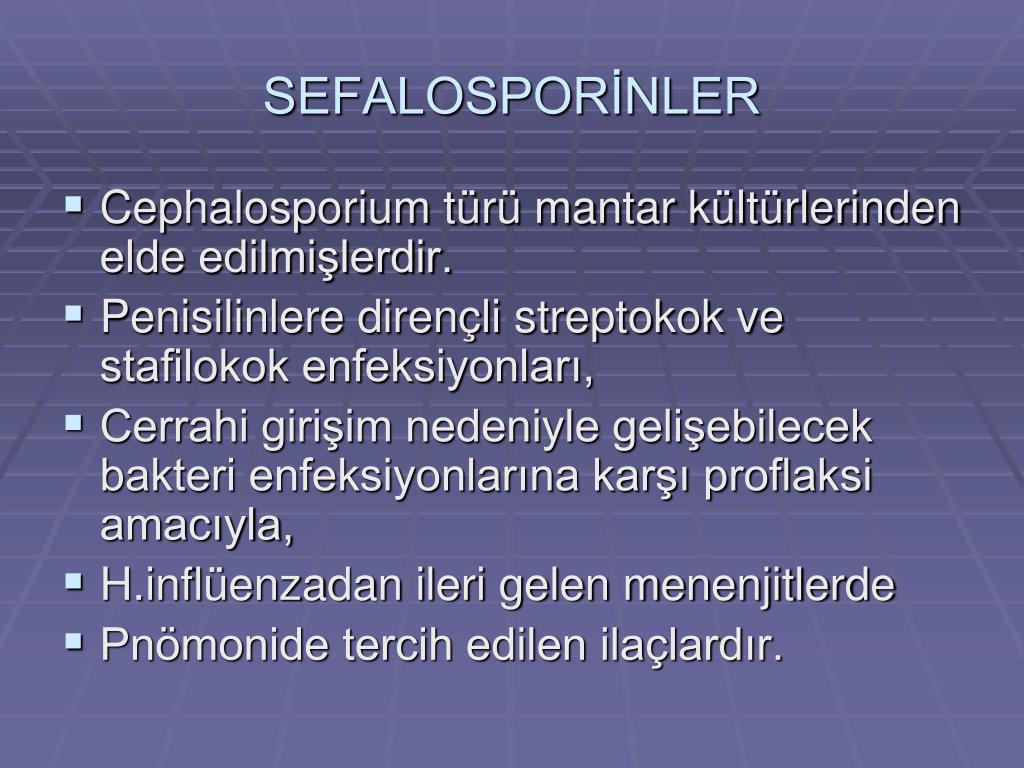 SEFALOSPORİNLER

▪ Cephalosporium türü mantar kültürlerinden elde edilmişlerdir.
▪ Penisilinlere dirençli streptokok ve stafilokok enfeksiyonları,
▪ Cerrahi girişim nedeniyle gelişebilecek bakteri enfeksiyonlarına karşı proflaksi amacıyla,
▪ H.inflüenzadan ileri gelen menenjitlerde
▪ Pnömonide tercih edilen ilaçlardır.